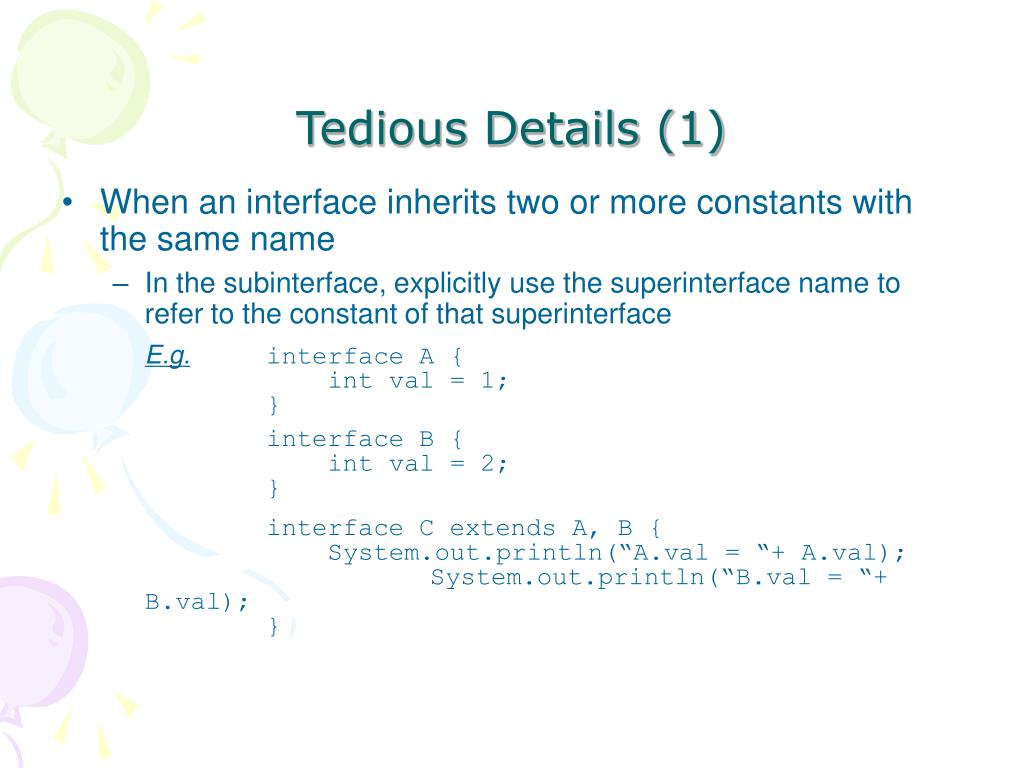 Tedious Details (1)

• When an interface inherits two or more constants with the same name

– In the subinterface, explicitly use the superinterface name to refer to the constant of that superinterface

E.g.
interface A {
    int val = 1;
}
interface B {
    int val = 2;
}
interface C extends A, B {
    System.out.println(“A.val = “+ A.val);
        System.out.println(“B.val = “+
B.val);
}